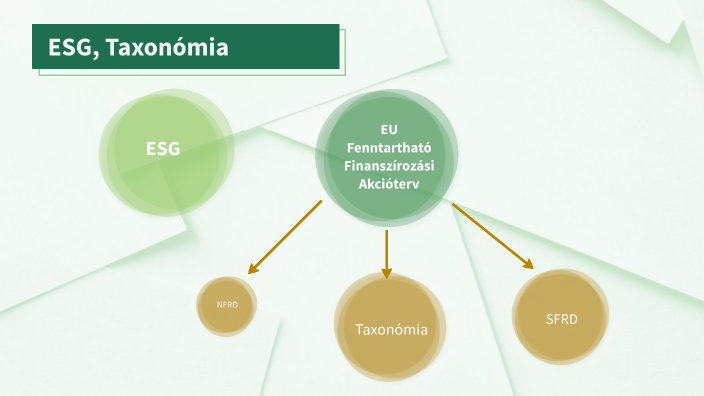 ESG, Taxonómia

ESG

EU Fenntartható Finanszírozási Akcióterv

NFRD

Taxonómia

SFRD